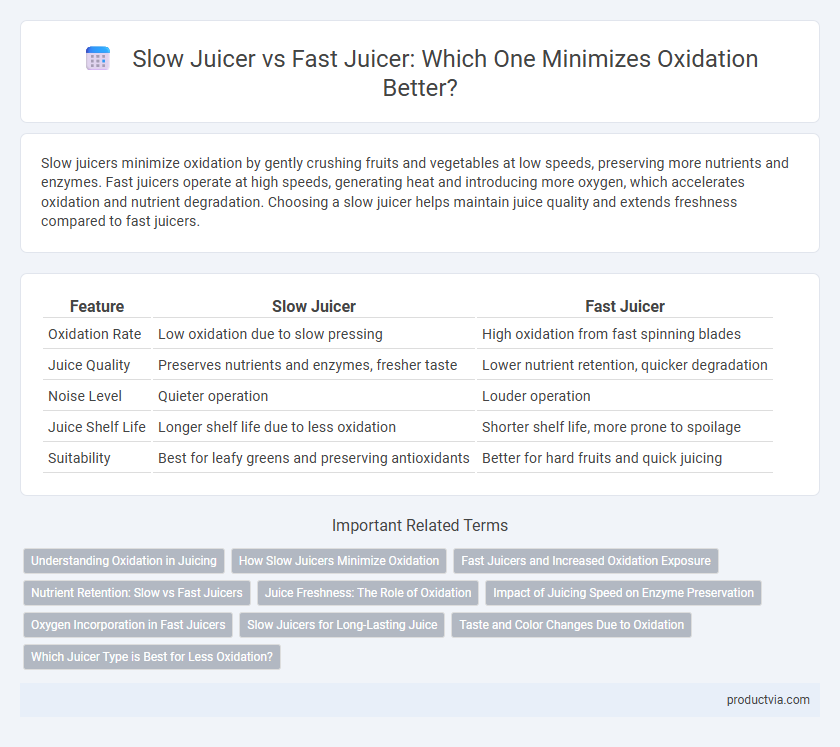 Slow Juicer vs Fast Juicer: Which One Minimizes Oxidation Better?

Slow juicers minimize oxidation by gently crushing fruits and vegetables at low speeds, preserving more nutrients and enzymes. Fast juicers operate at high speeds, generating heat and introducing more oxygen, which accelerates oxidation and nutrient degradation. Choosing a slow juicer helps maintain juice quality and extends freshness compared to fast juicers.

| Feature | Slow Juicer | Fast Juicer |
|---|---|---|
| Oxidation Rate | Low oxidation due to slow pressing | High oxidation from fast spinning blades |
| Juice Quality | Preserves nutrients and enzymes, fresher taste | Lower nutrient retention, quicker degradation |
| Noise Level | Quieter operation | Louder operation |
| Juice Shelf Life | Longer shelf life due to less oxidation | Shorter shelf life, more prone to spoilage |
| Suitability | Best for leafy greens and preserving antioxidants | Better for hard fruits and quick juicing |

Important Related Terms

Understanding Oxidation in Juicing
How Slow Juicers Minimize Oxidation
Fast Juicers and Increased Oxidation Exposure
Nutrient Retention: Slow vs Fast Juicers
Juice Freshness: The Role of Oxidation
Impact of Juicing Speed on Enzyme Preservation
Oxygen Incorporation in Fast Juicers
Slow Juicers for Long-Lasting Juice
Taste and Color Changes Due to Oxidation
Which Juicer Type is Best for Less Oxidation?

productvia.com